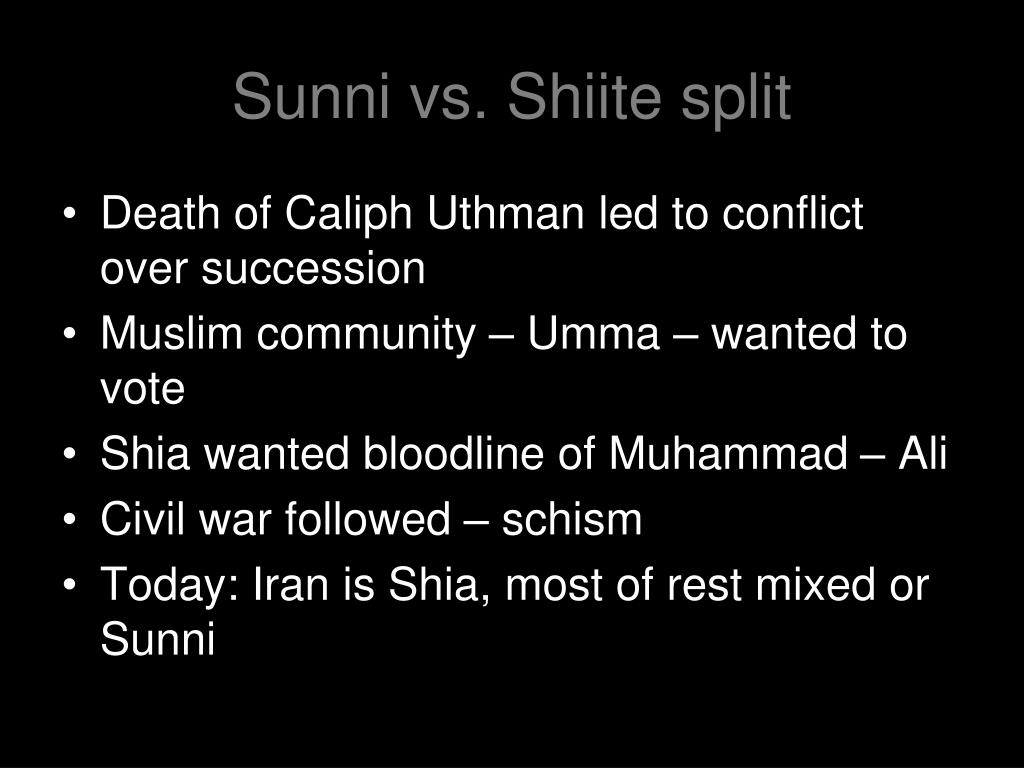 Sunni vs. Shiite split

• Death of Caliph Uthman led to conflict over succession
• Muslim community – Umma – wanted to vote
• Shia wanted bloodline of Muhammad – Ali
• Civil war followed – schism
• Today: Iran is Shia, most of rest mixed or Sunni